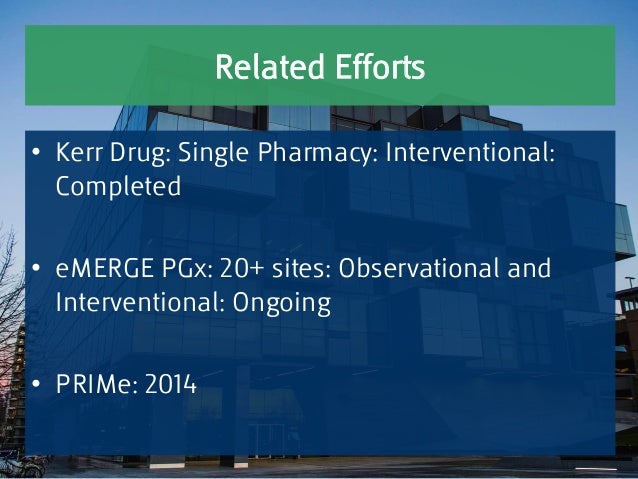 Related Efforts

• Kerr Drug: Single Pharmacy: Interventional: Completed

• eMERGE PGx: 20+ sites: Observational and Interventional: Ongoing

• PRIMe: 2014